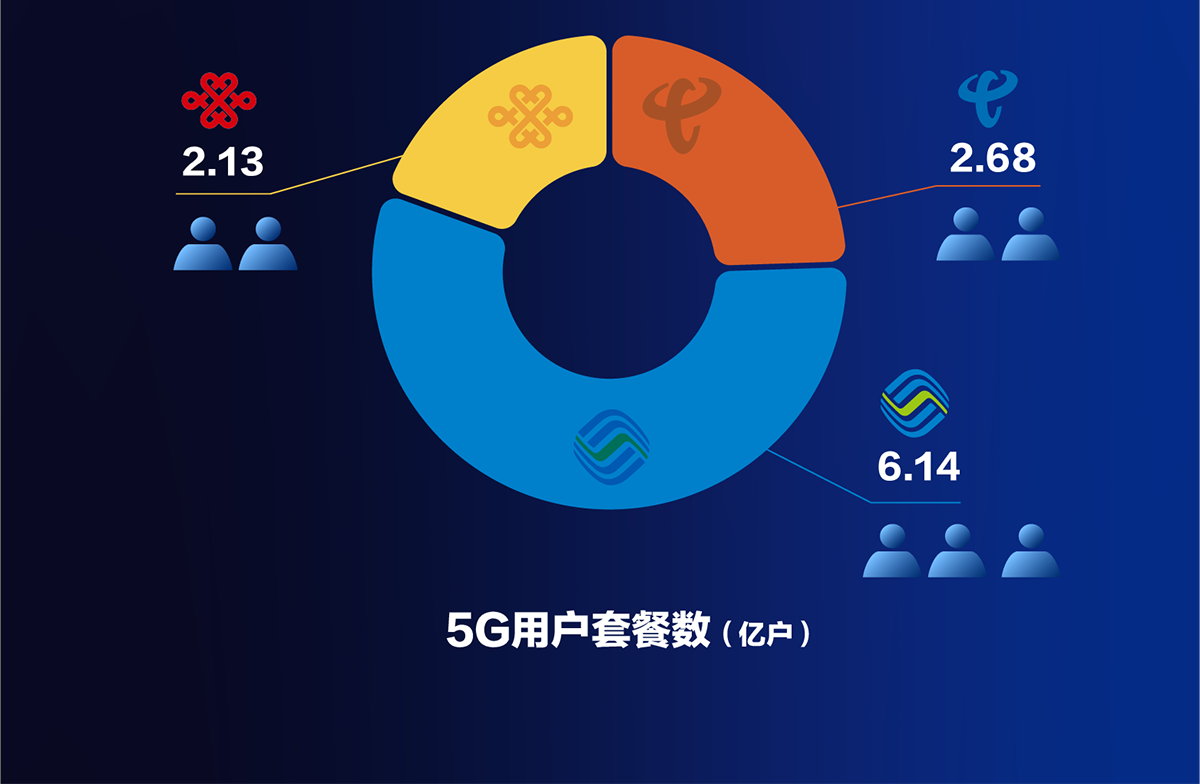 2.13

2.68

6.14

5G用户套餐数（亿户）